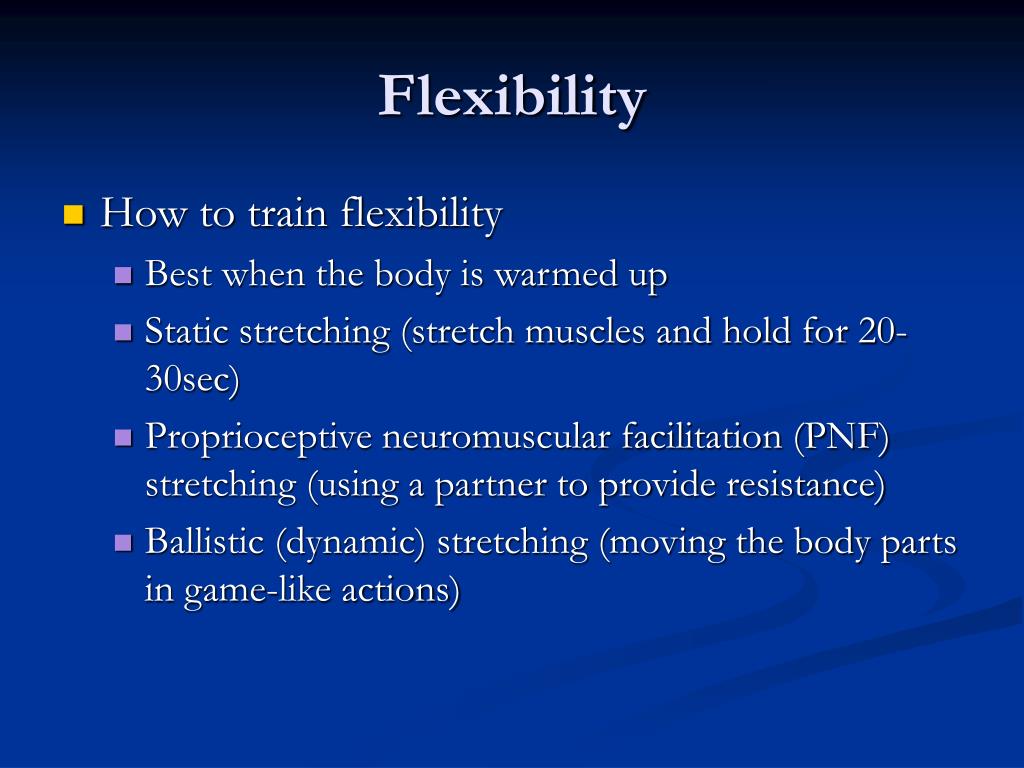 Flexibility

How to train flexibility

Best when the body is warmed up

Static stretching (stretch muscles and hold for 20-30sec)

Proprioceptive neuromuscular facilitation (PNF) stretching (using a partner to provide resistance)

Ballistic (dynamic) stretching (moving the body parts in game-like actions)